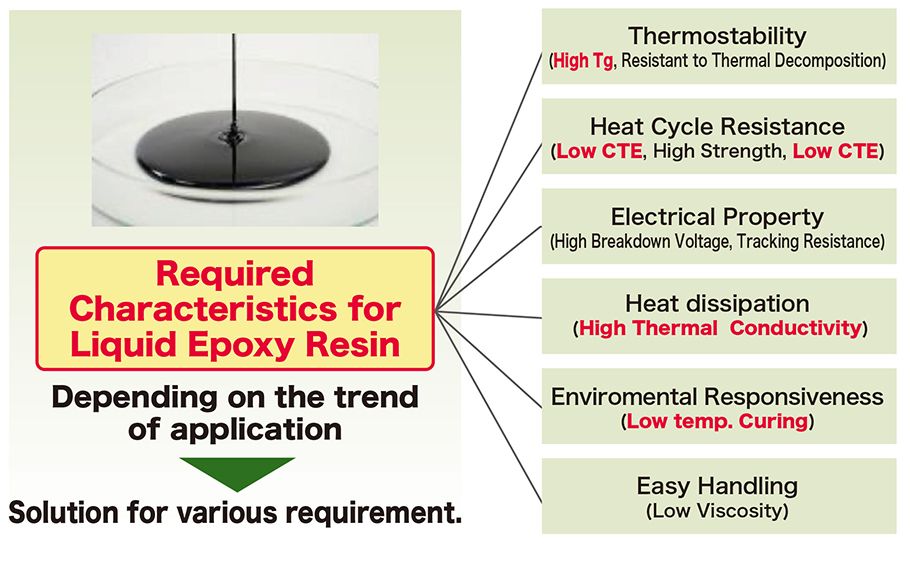 Required Characteristics for Liquid Epoxy Resin

Depending on the trend of application

Solution for various requirement.

Thermostability
(High Tg, Resistant to Thermal Decomposition)

Heat Cycle Resistance
(Low CTE, High Strength, Low CTE)

Electrical Property
(High Breakdown Voltage, Tracking Resistance)

Heat dissipation
(High Thermal Conductivity)

Enviromental Responsiveness
(Low temp. Curing)

Easy Handling
(Low Viscosity)